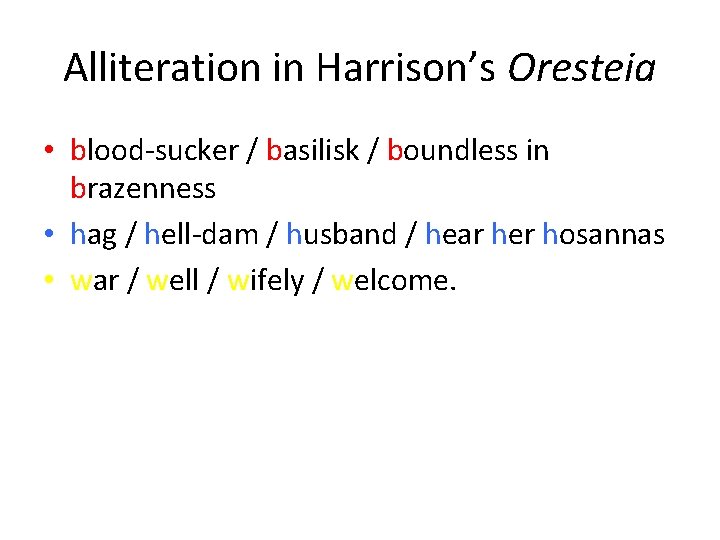 Alliteration in Harrison's Oresteia

• blood-sucker / basilisk / boundless in brazenness
• hag / hell-dam / husband / hear her hosannas
• war / well / wifely / welcome.